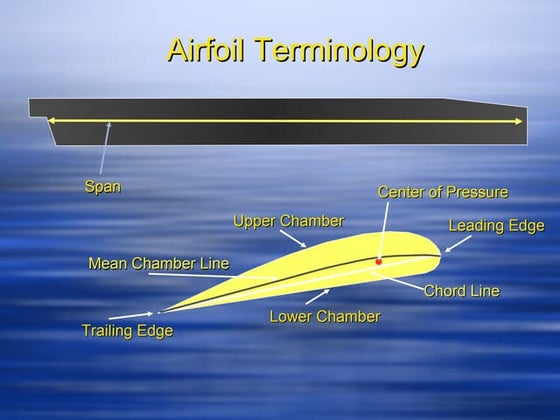 Airfoil Terminology

Span

Center of Pressure

Upper Chamber

Leading Edge

Mean Chamber Line

Chord Line

Lower Chamber

Trailing Edge